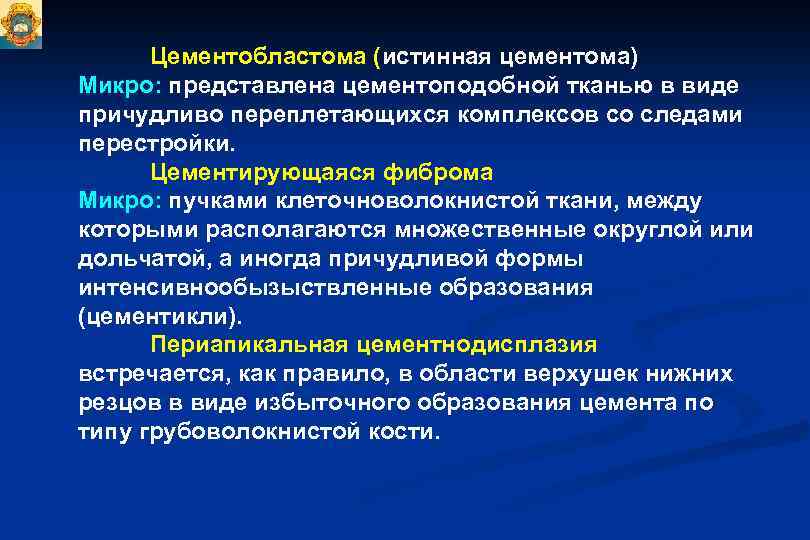 Цементобластома (истинная цементома)
Микро: представлена цементоподобной тканью в виде причудливо переплетающихся комплексов со следами перестройки.

Цементирующаяся фиброма
Микро: пучками клеточноволокнистой ткани, между которыми располагаются множественные округлой или дольчатой, а иногда причудливой формы интенсивнообызыствленные образования (цементикли).

Периапикальная цементнодисплазия встречается, как правило, в области верхушек нижних резцов в виде избыточного образования цемента по типу грубоволокнистой кости.